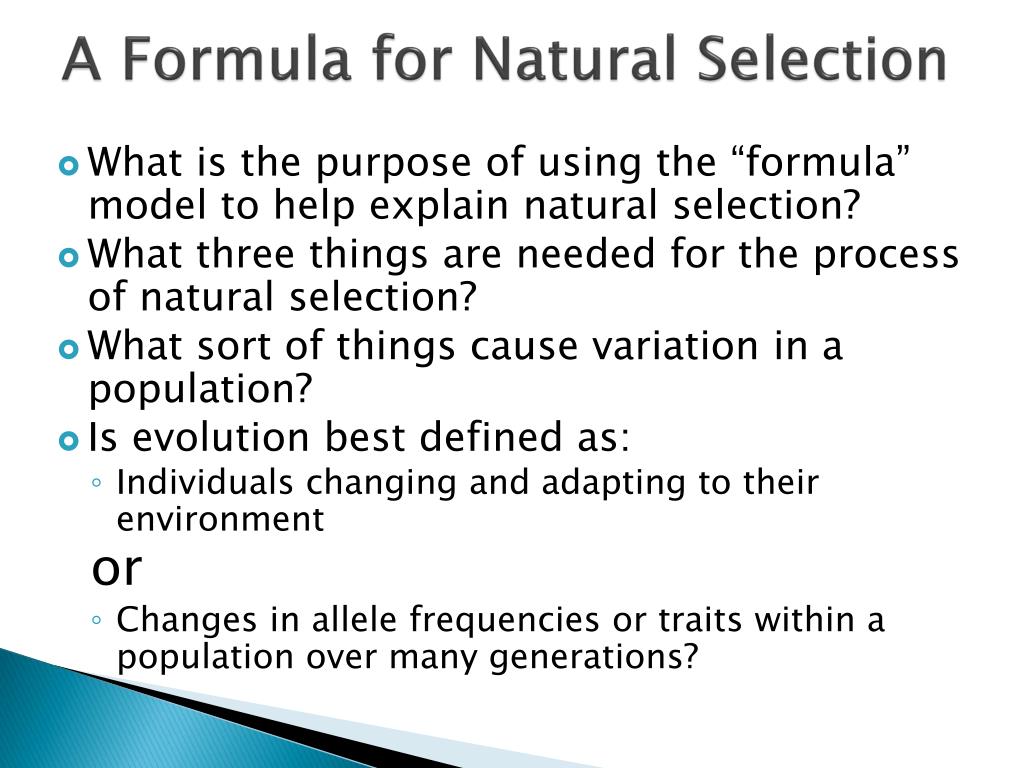 A Formula for Natural Selection

What is the purpose of using the “formula” model to help explain natural selection?

What three things are needed for the process of natural selection?

What sort of things cause variation in a population?

Is evolution best defined as:

◦ Individuals changing and adapting to their environment

or

◦ Changes in allele frequencies or traits within a population over many generations?